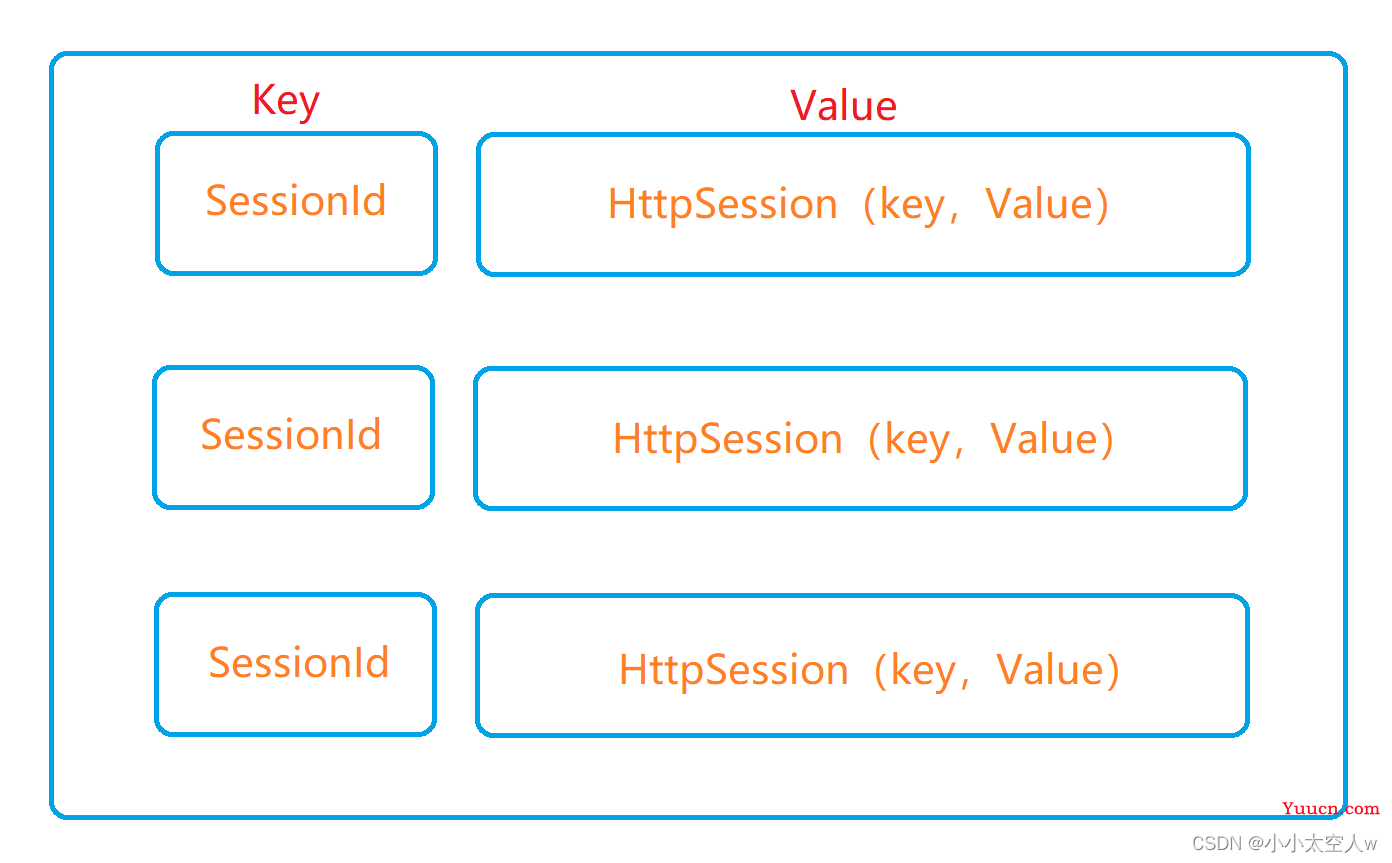 Key

Value

SessionId

HttpSession（key，Value）

SessionId

HttpSession（key，Value）

SessionId

HttpSession（key，Value）

Yuucn.com

CSDN @小小太空人w